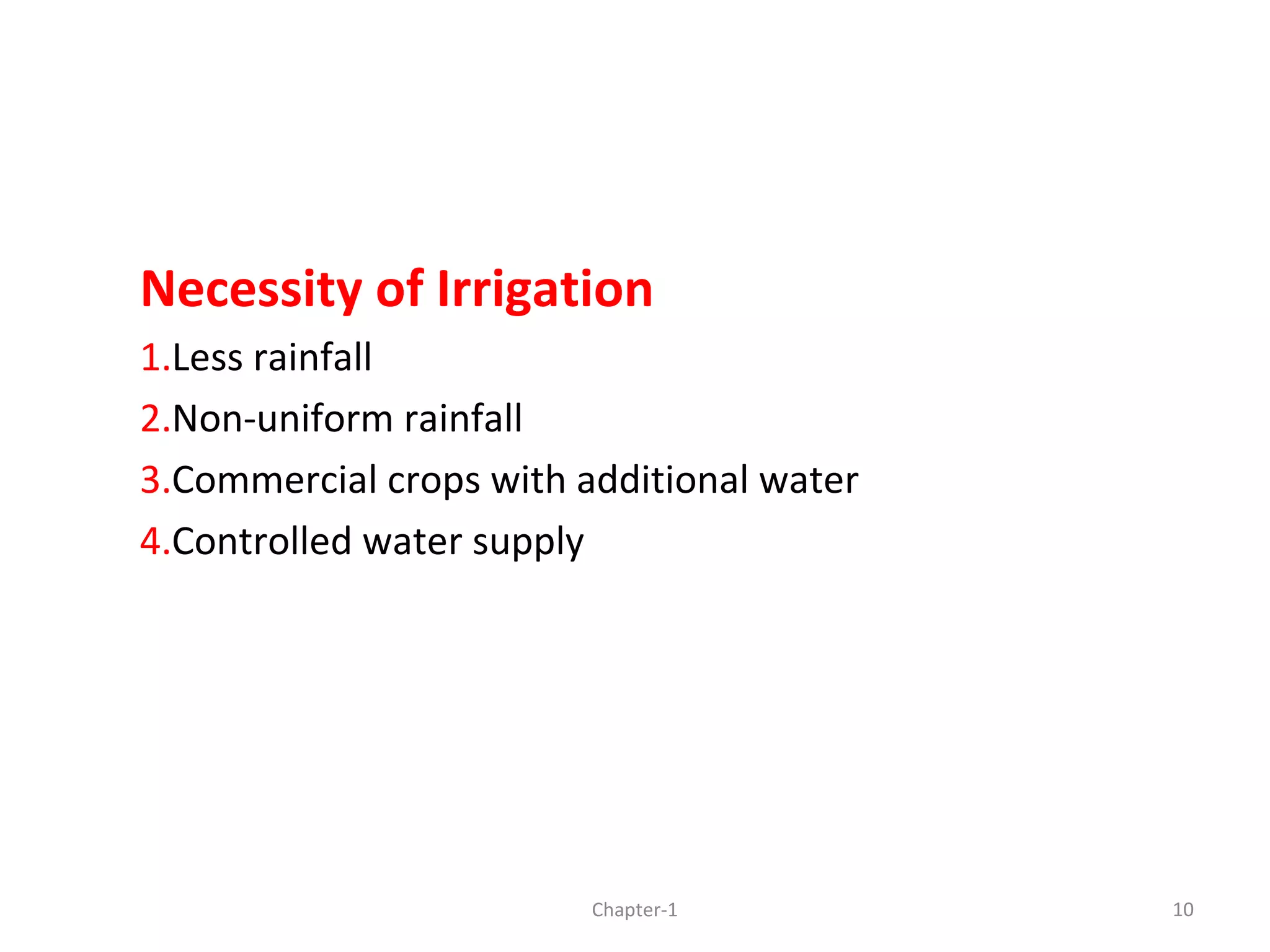 Necessity of Irrigation

1.Less rainfall

2.Non-uniform rainfall

3.Commercial crops with additional water

4.Controlled water supply

Chapter-1

10